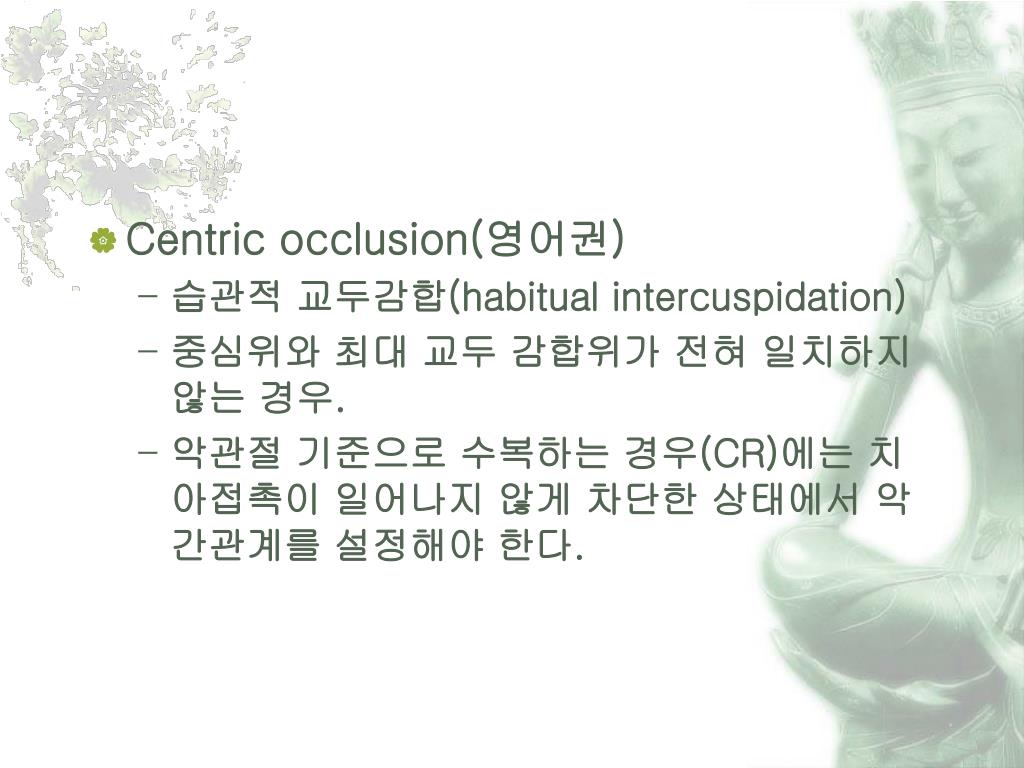 Centric occlusion(영어권)

– 습관적 교두감합(habitual intercuspidation)

– 중심위와 최대 교두 감합위가 전혀 일치하지 않는 경우.

– 악관절 기준으로 수복하는 경우(CR)에는 치아접촉이 일어나지 않게 차단한 상태에서 악간관계를 설정해야 한다.